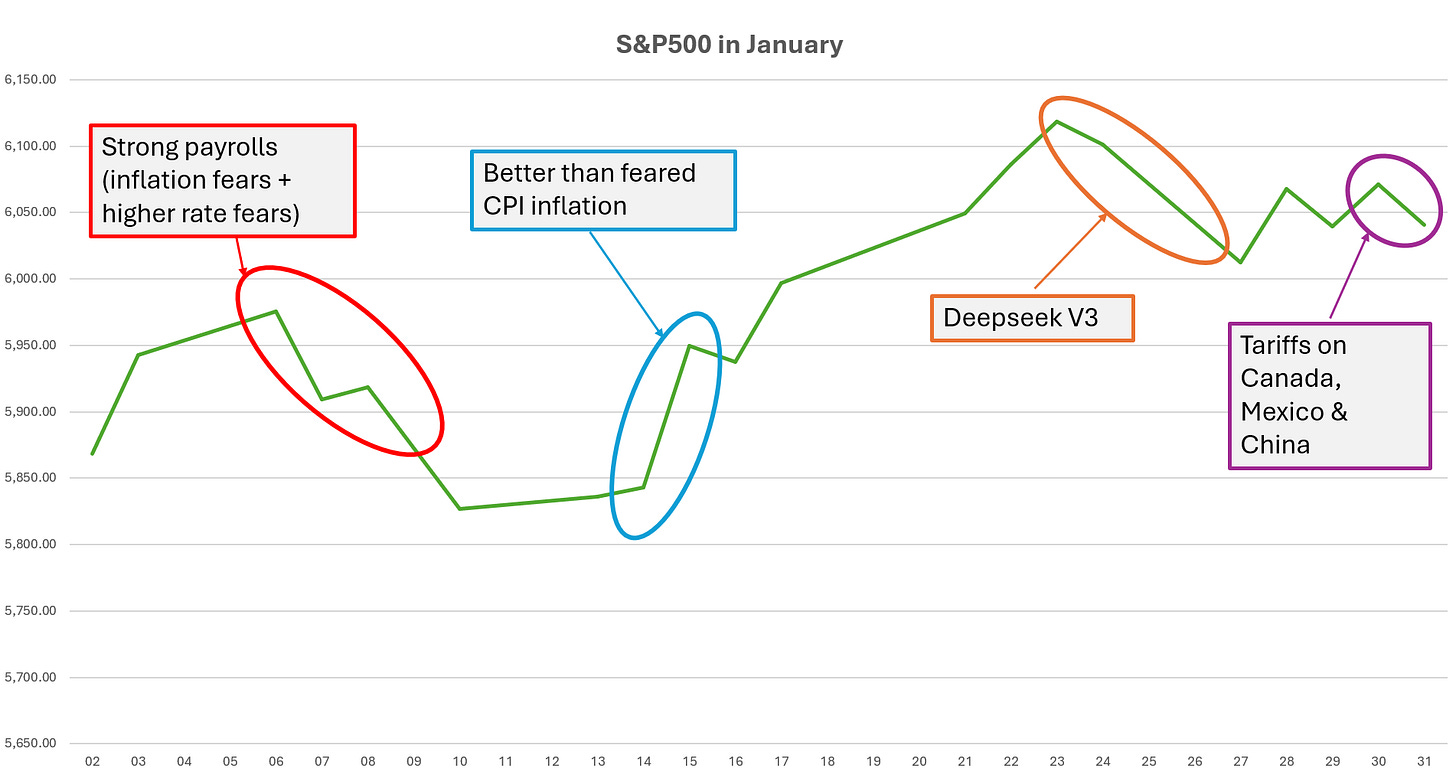 S&P500 in January

6,150.00
6,100.00
6,050.00
6,000.00
5,950.00
5,900.00
5,850.00
5,800.00
5,750.00
5,700.00
5,650.00

Strong payrolls (inflation fears + higher rate fears)

Better than feared CPI inflation

Deepseek V3

Tariffs on Canada, Mexico & China

02 03 04 05 06 07 08 09 10 11 12 13 14 15 16 17 18 19 20 21 22 23 24 25 26 27 28 29 30 31